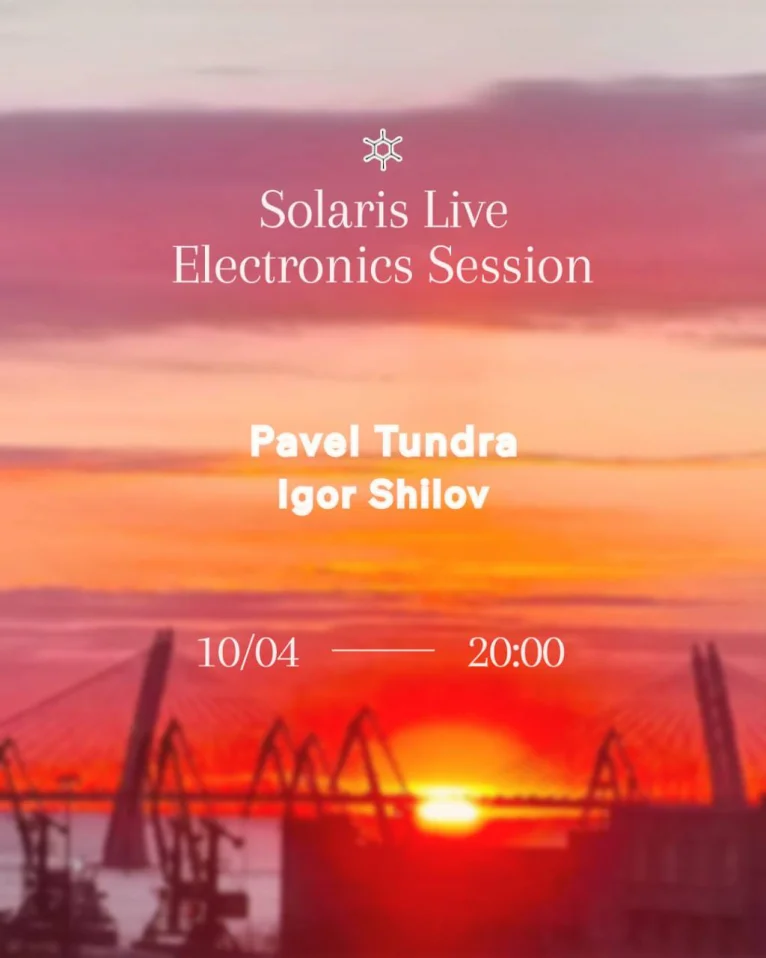 Solaris Live
Electronics Session

Pavel Tundra
Igor Shilov

10/04 —— 20:00